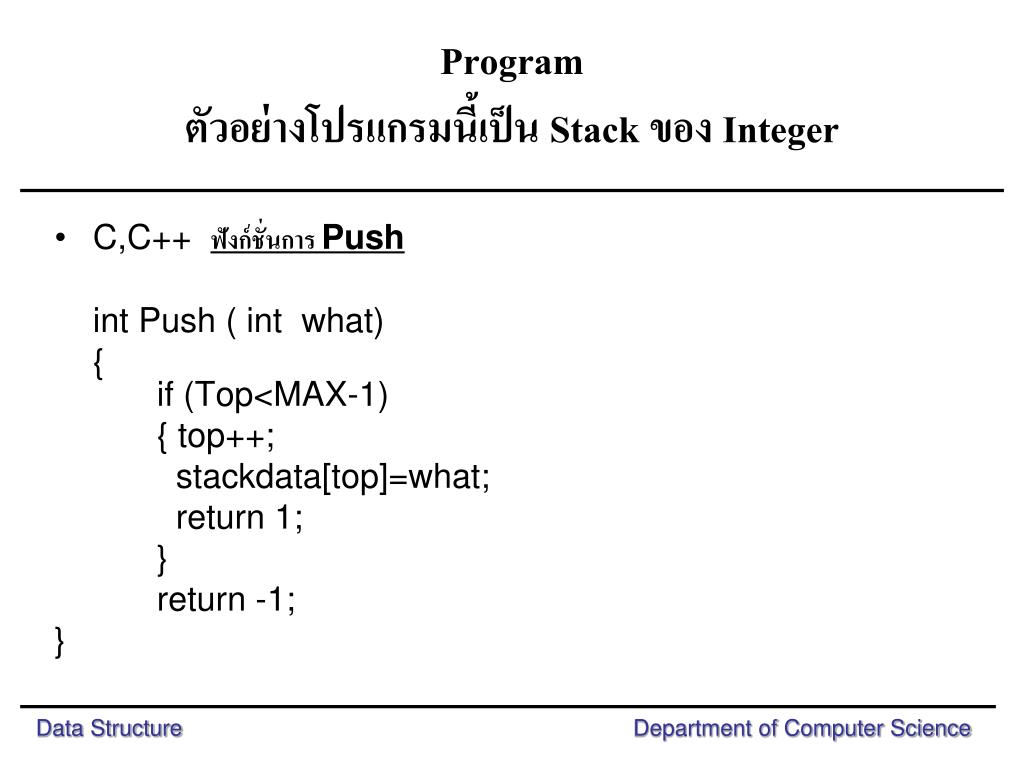 Program
ตัวอย่างโปรแกรมนี้เป็น Stack ของ Integer

• C,C++ ฟังก์ชั่นการ Push

int Push ( int what)
{
if (Top<MAX-1)
{ top++;
stackdata[top]=what;
return 1;
}
return -1;
}

Data Structure

Department of Computer Science